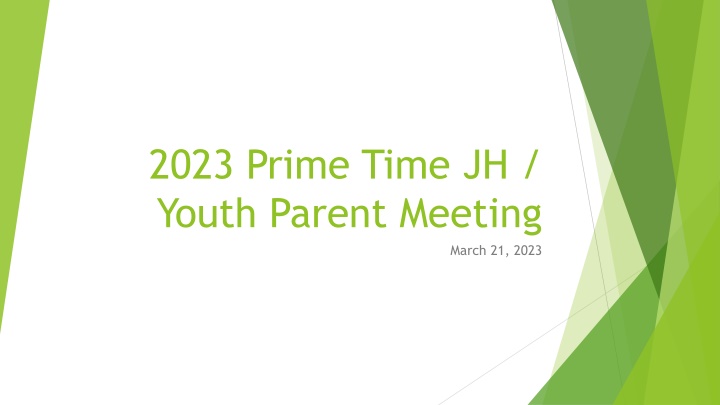 2023 Prime Time JH / Youth Parent Meeting

March 21, 2023